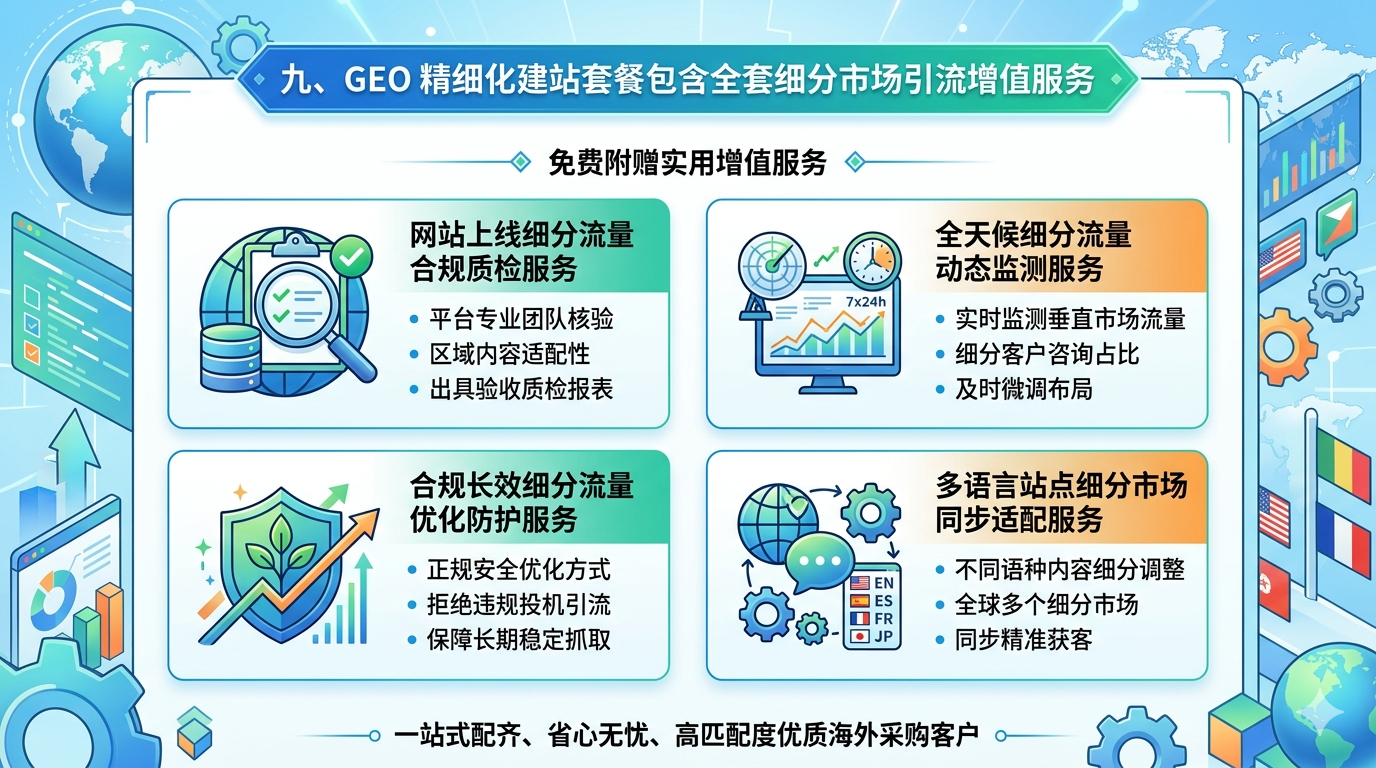 九、GEO 精细化建站套餐包含全套细分市场引流增值服务

免费附赠实用增值服务

网站上线细分流量合规质检服务

- 平台专业团队核验
- 区域内容适配性
- 出具验收质检报表

全天候细分流量动态监测服务

7x24h

- 实时监测垂直市场流量
- 细分客户咨询占比
- 及时微调布局

合规长效细分流量优化防护服务

- 正规安全优化方式
- 拒绝违规投机引流
- 保障长期稳定抓取

多语言站点细分市场同步适配服务

EN
ES
FR
JP

- 不同语种内容细分调整
- 全球多个细分市场
- 同步精准获客

一站式配齐、省心无忧、高匹配度优质海外采购客户